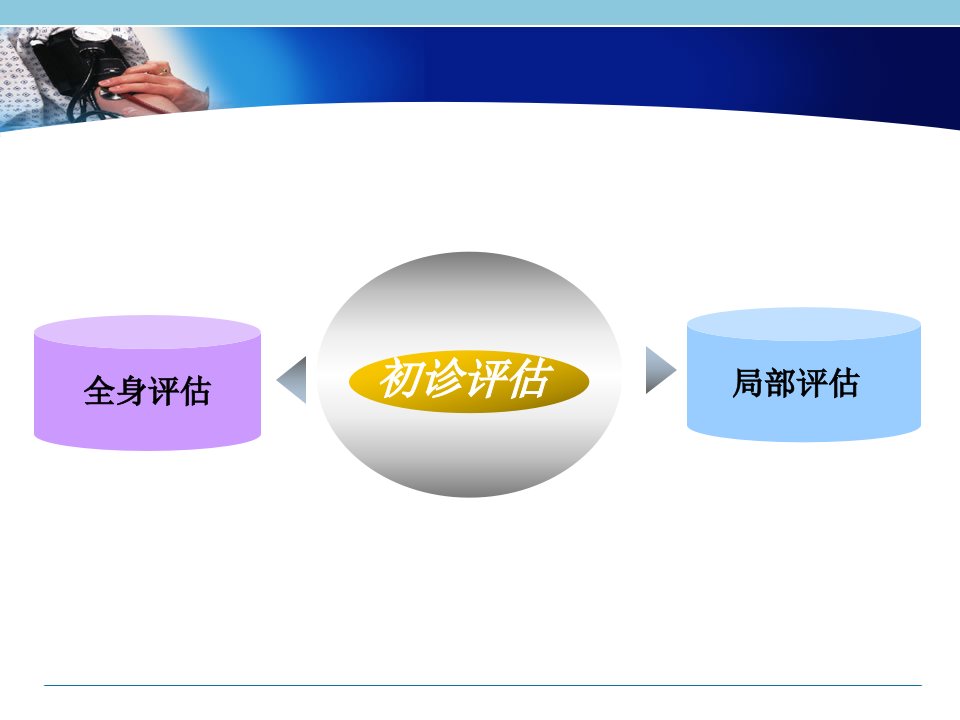 全身评估

初诊评估

局部评估